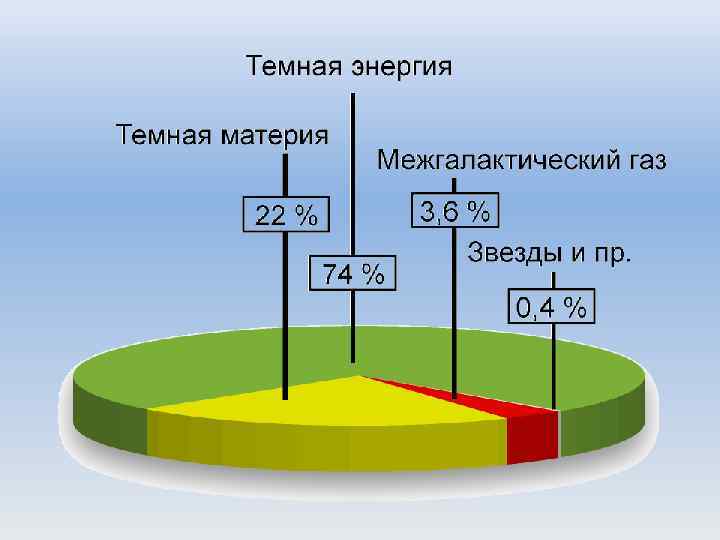 Темная энергия

Темная материя

Межгалактический газ

22 %

3,6 %

Звезды и пр.

74 %

0,4 %